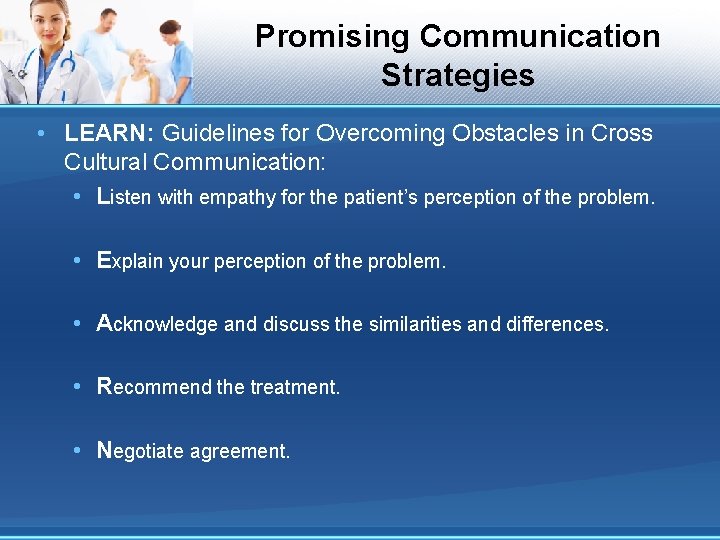 Promising Communication Strategies

• LEARN: Guidelines for Overcoming Obstacles in Cross Cultural Communication:

• Listen with empathy for the patient's perception of the problem.

• Explain your perception of the problem.

• Acknowledge and discuss the similarities and differences.

• Recommend the treatment.

• Negotiate agreement.